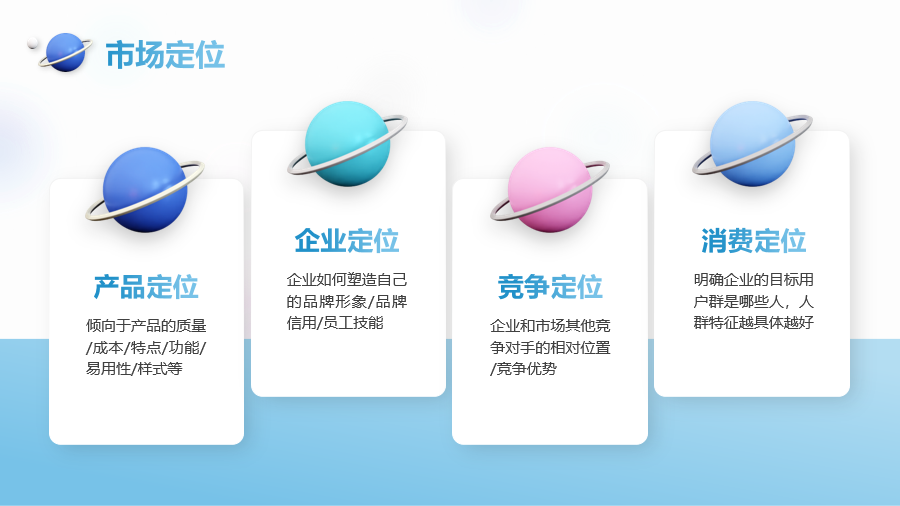 市场定位

产品定位

倾向于产品的质量/成本/特点/功能/易用性/样式等

企业定位

企业如何塑造自己的品牌形象/品牌信用/员工技能

竞争定位

企业和市场其他竞争对手的相对位置/竞争优势

消费定位

明确企业的目标用户群是哪些人，人群特征越具体越好